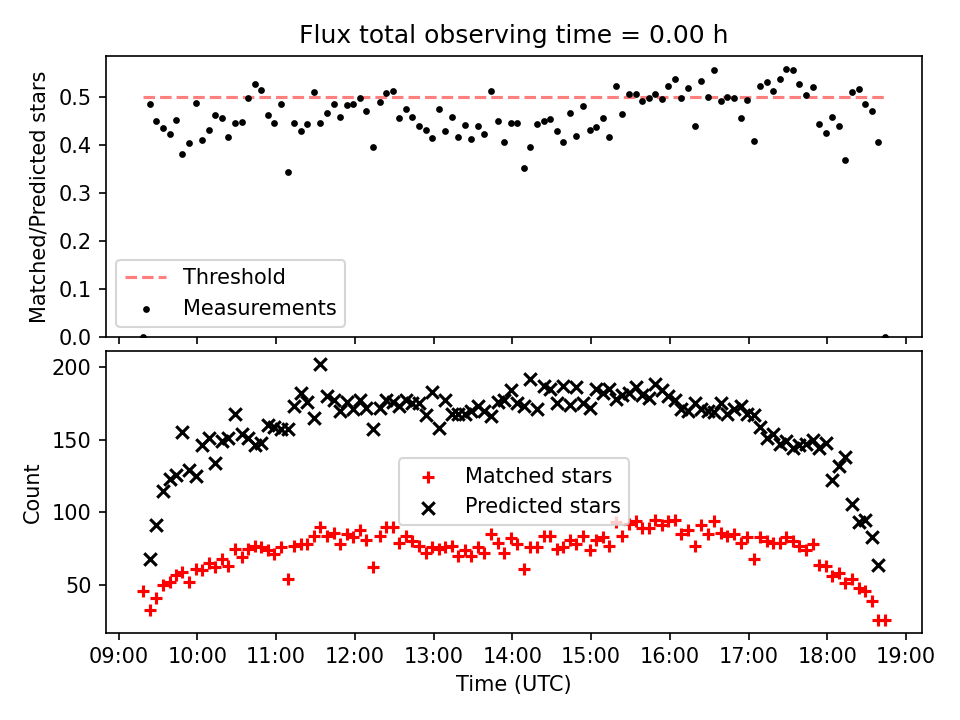 Flux total observing time = 0.00 h

Matched/Predicted stars

0.5
0.4
0.3
0.2
0.1
0.0

Threshold
Measurements

Count

200
150
100
50

Matched stars
Predicted stars

09:00 10:00 11:00 12:00 13:00 14:00 15:00 16:00 17:00 18:00 19:00

Time (UTC)